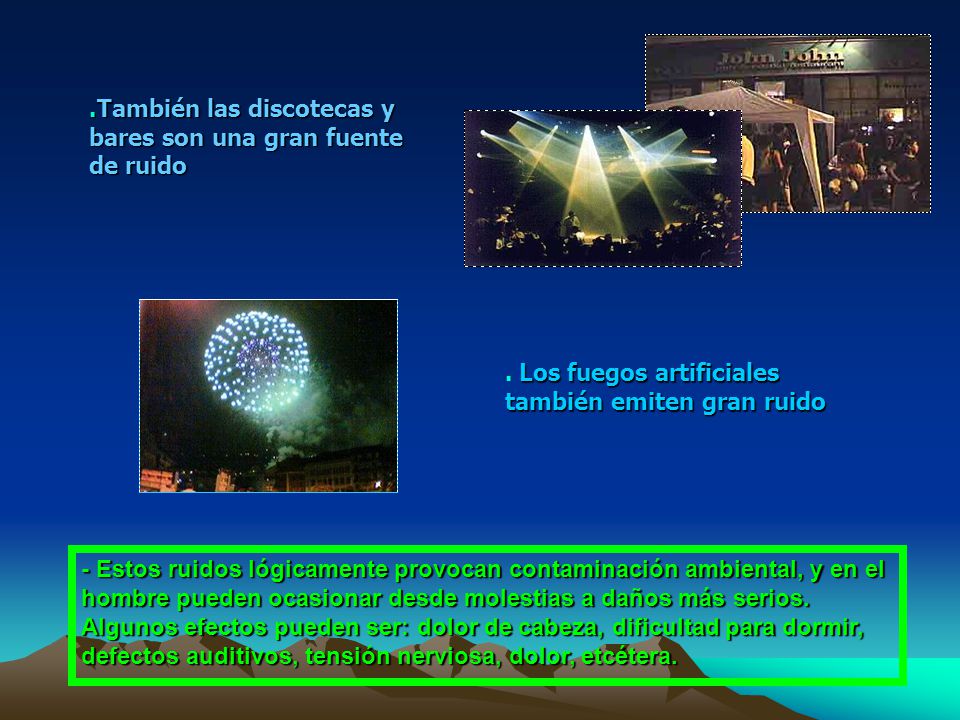 .También las discotecas y bares son una gran fuente de ruido

John John

. Los fuegos artificiales también emiten gran ruido

- Estos ruidos lógicamente provocan contaminación ambiental, y en el hombre pueden ocasionar desde molestias a daños más serios. Algunos efectos pueden ser: dolor de cabeza, dificultad para dormir, defectos auditivos, tensión nerviosa, dolor, etcétera.